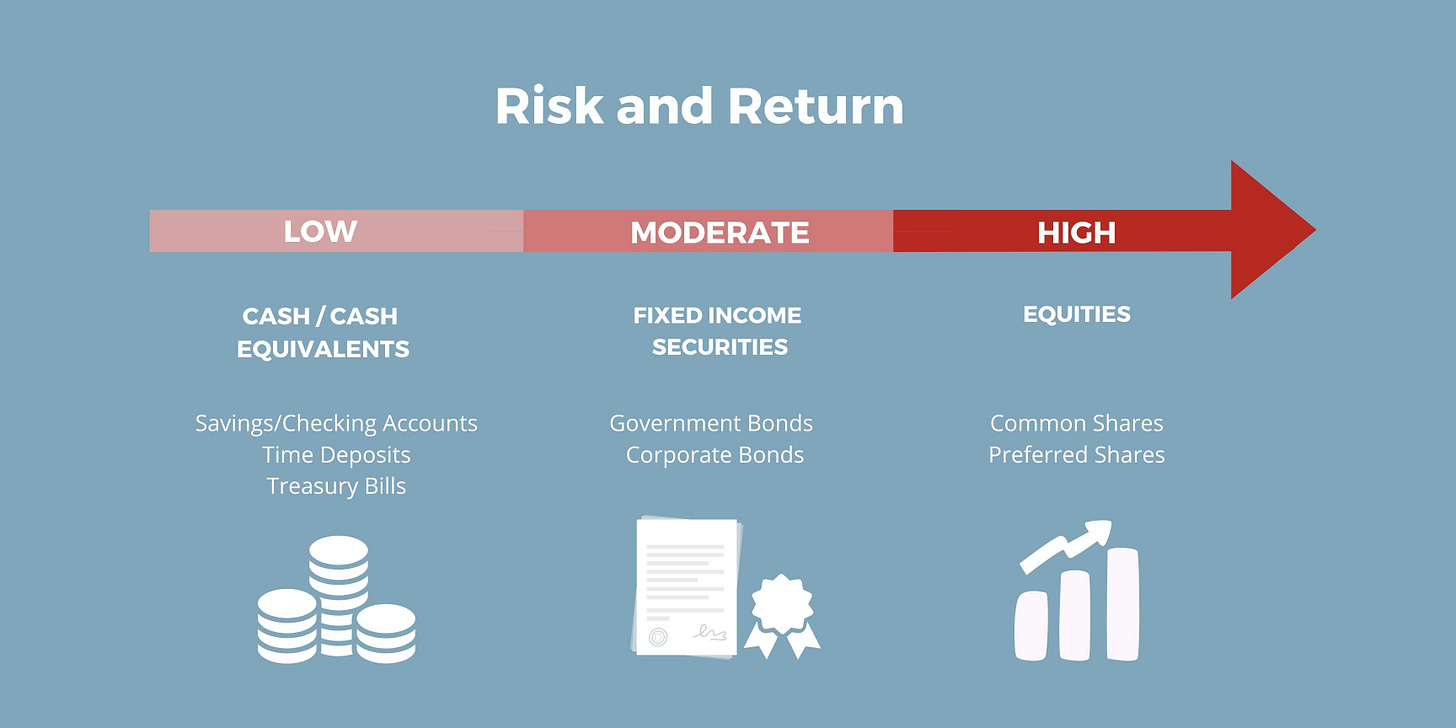 Risk and Return

LOW

MODERATE

HIGH

CASH / CASH EQUIVALENTS

Savings/Checking Accounts
Time Deposits
Treasury Bills

FIXED INCOME SECURITIES

Government Bonds
Corporate Bonds

EQUITIES

Common Shares
Preferred Shares